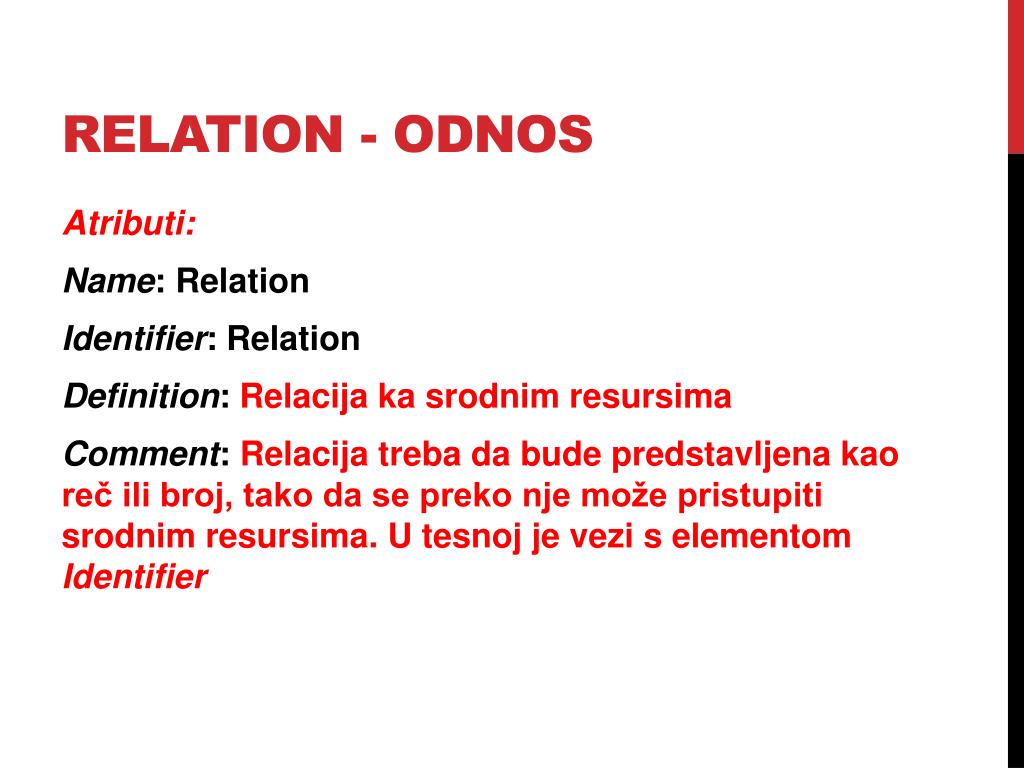 RELATION - ODNOS

Atributi:

Name: Relation

Identifier: Relation

Definition: Relacija ka srodnim resursima

Comment: Relacija treba da bude predstavljena kao reč ili broj, tako da se preko nje može pristupiti srodnim resursima. U tesnoj je vezi s elementom Identifier